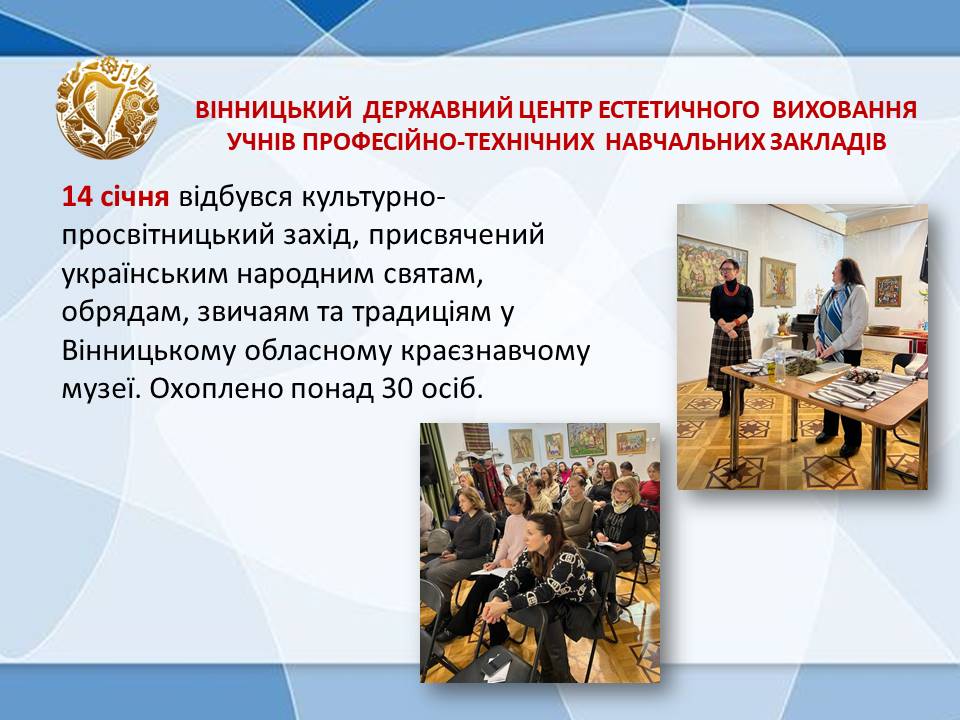 ВІННИЦЬКИЙ ДЕРЖАВНИЙ ЦЕНТР ЕСТЕТИЧНОГО ВИХОВАННЯ УЧНІВ ПРОФЕСІЙНО-ТЕХНІЧНИХ НАВЧАЛЬНИХ ЗАКЛАДІВ

14 січня відбувся культурно-просвітницький захід, присвячений українським народним святам, обрядам, звичаям та традиціям у Вінницькому обласному краєзнавчому музеї. Охоплено понад 30 осіб.